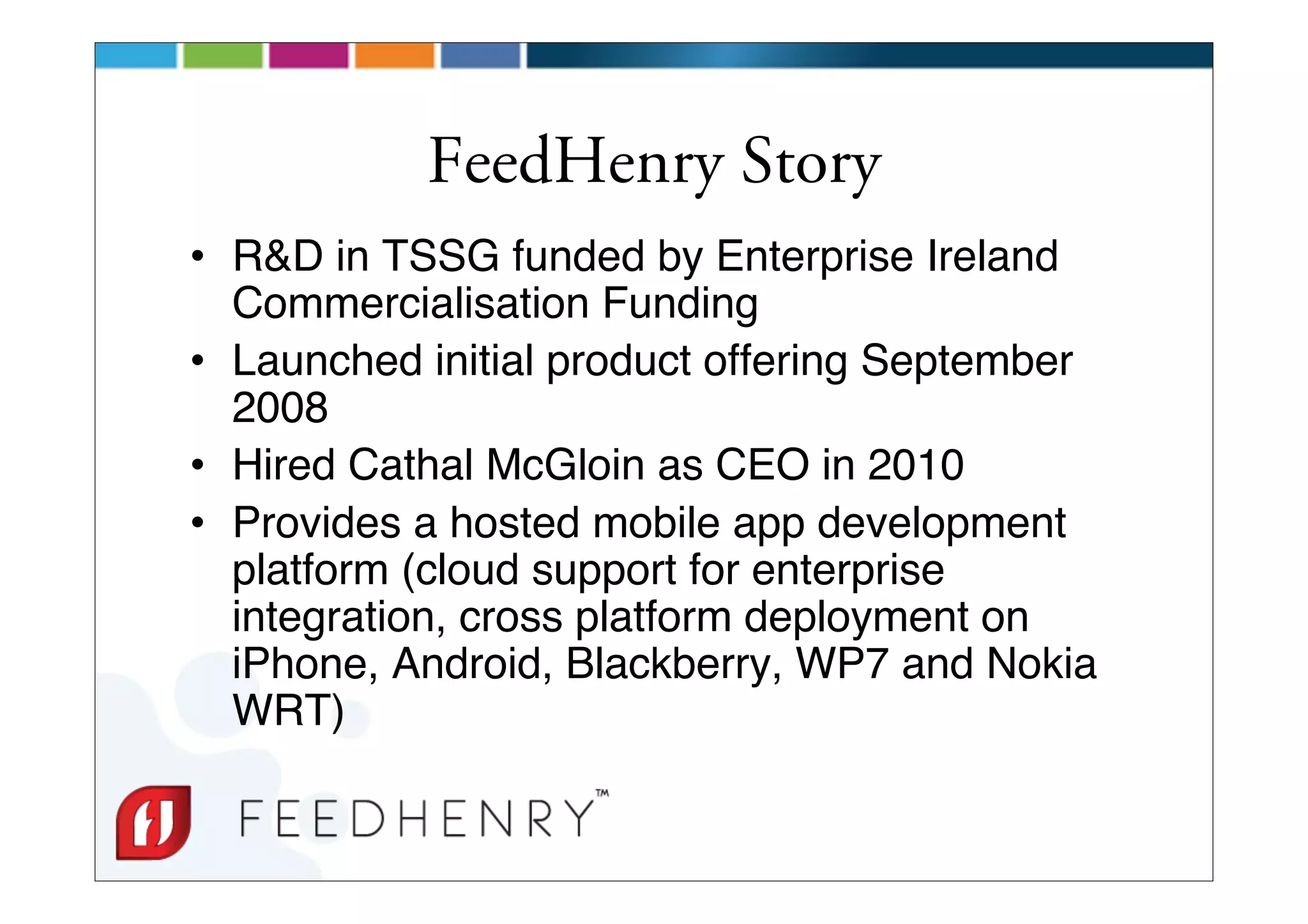 FeedHenry Story

• R&D in TSSG funded by Enterprise Ireland Commercialisation Funding
• Launched initial product offering September 2008
• Hired Cathal McGloin as CEO in 2010
• Provides a hosted mobile app development platform (cloud support for enterprise integration, cross platform deployment on iPhone, Android, Blackberry, WP7 and Nokia WRT)

FEEDHENRY™